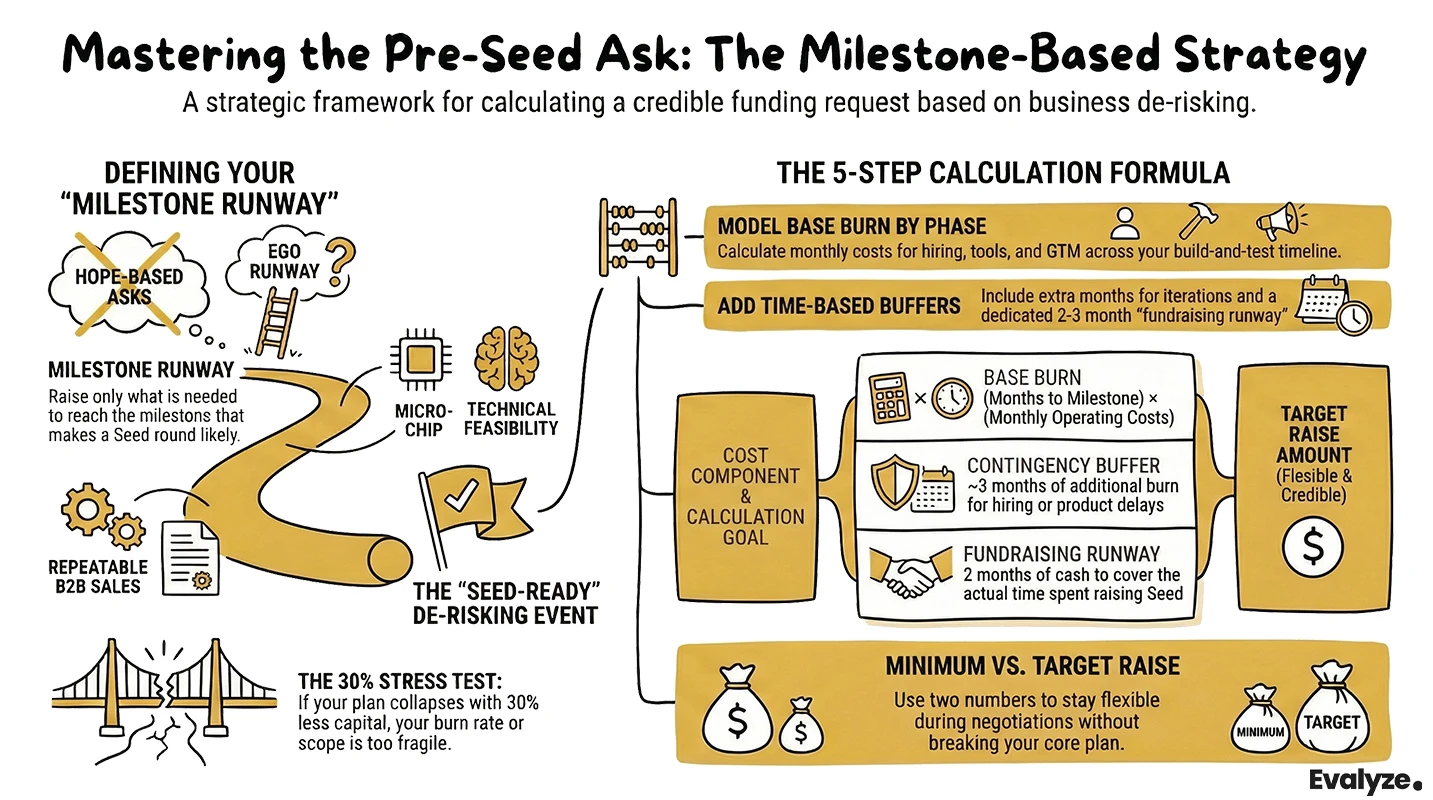 Mastering the Pre-Seed Ask: The Milestone-Based Strategy

A strategic framework for calculating a credible funding request based on business de-risking.

DEFINING YOUR "MILESTONE RUNWAY"

HOPE-BASED ASKS

EGO RUNWAY ?

MILESTONE RUNWAY
Raise only what is needed to reach the milestons that makes a Seed round likely.

MICRO-CHIP

TECHNICAL FEASIBILITY

REPEATABLE B2B SALES

THE "SEED-READY" DE-RISKING EVENT

THE 30% STRESS TEST:
If your plan collapses with 30% less capital, your burn rate or scope is too fragile.

THE 5-STEP CALCULATION FORMULA

MODEL BASE BURN BY PHASE
Calculate monthly costs for hiring, tools, and GTM across your build-and-test timeline.

ADD TIME-BASED BUFFERS
Include extra months for iterations and a dedicated 2-3 month "fundraising runway"

COST COMPONENT & CALCULATION GOAL

BASE BURN
(Months to Milestone) × (Monthly Operating Costs)

CONTINGENCY BUFFER
~3 months of additional burn for hiring or product delays

FUNDRAISING RUNWAY
2 months of cash to cover the actual time spent raising Seed

TARGET RAISE AMOUNT
(Flesible & Credible)

$

MINIMUM VS. TARGET RAISE
Use two numbers to stay flexible during negotiations without breaking your core plan.

$ $

MINIMUM

TARGET

Evalyze.